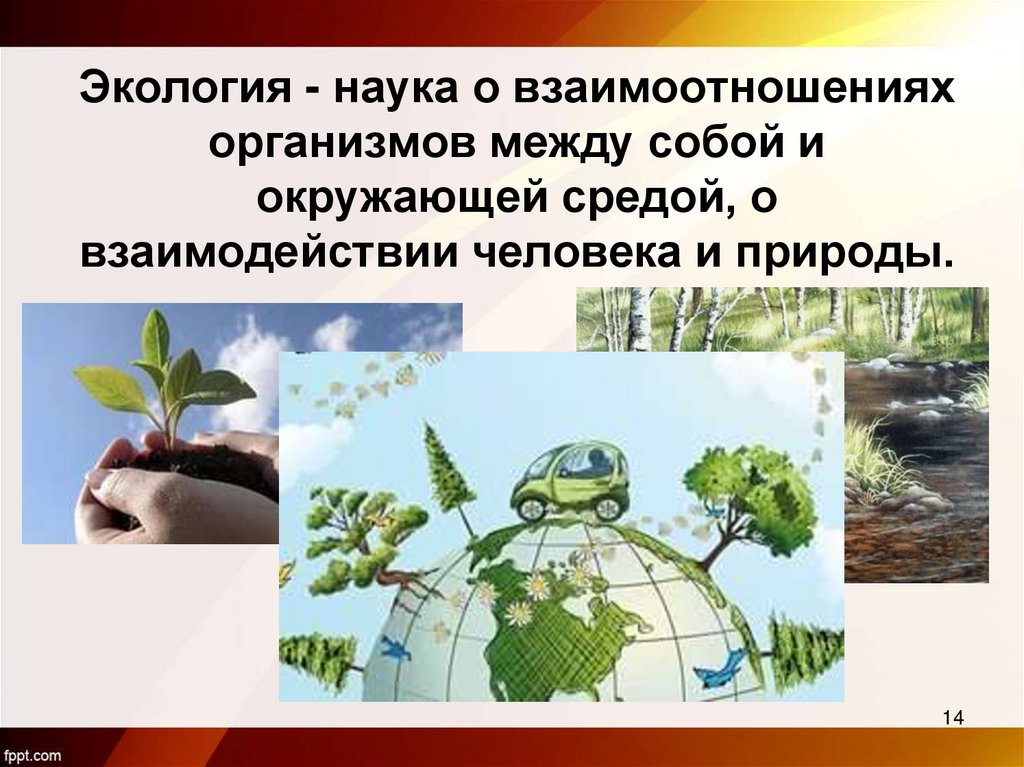 Экология - наука о взаимоотношениях организмов между собой и окружающей средой, о взаимодействии человека и природы.

14

fppt.com